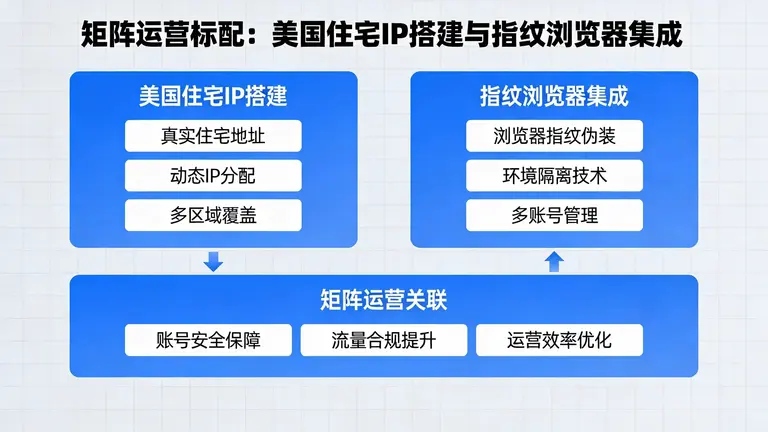 矩阵运营标配：美国住宅IP搭建与指纹浏览器集成

美国住宅IP搭建
真实住宅地址
动态IP分配
多区域覆盖

指纹浏览器集成
浏览器指纹伪装
环境隔离技术
多账号管理

矩阵运营关联
账号安全保障
流量合规提升
运营效率优化